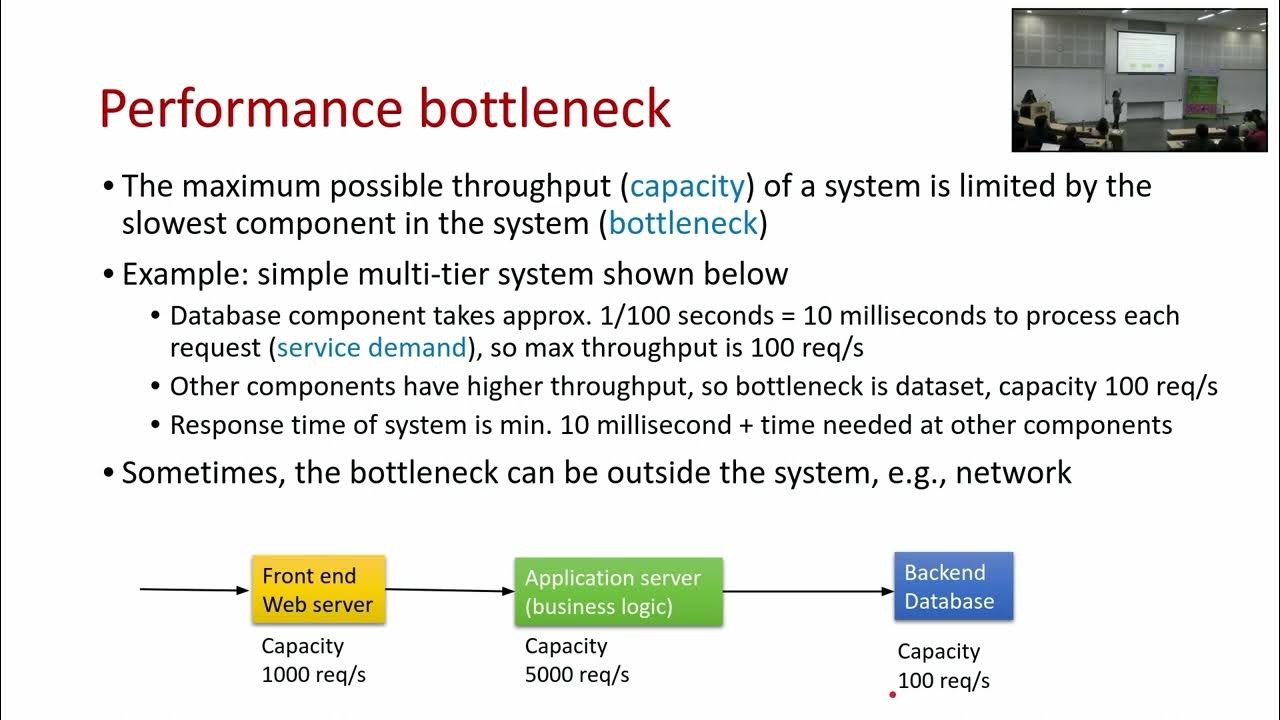 Performance bottleneck

• The maximum possible throughput (capacity) of a system is limited by the slowest component in the system (bottleneck)

• Example: simple multi-tier system shown below
  • Database component takes approx. 1/100 seconds = 10 milliseconds to process each request (service demand), so max throughput is 100 req/s
  • Other components have higher throughput, so bottleneck is dataset, capacity 100 req/s
  • Response time of system is min. 10 millisecond + time needed at other components

• Sometimes, the bottleneck can be outside the system, e.g., network

Front end Web server

Capacity 1000 req/s

Application server (business logic)

Capacity 5000 req/s

Backend Database

Capacity 100 req/s